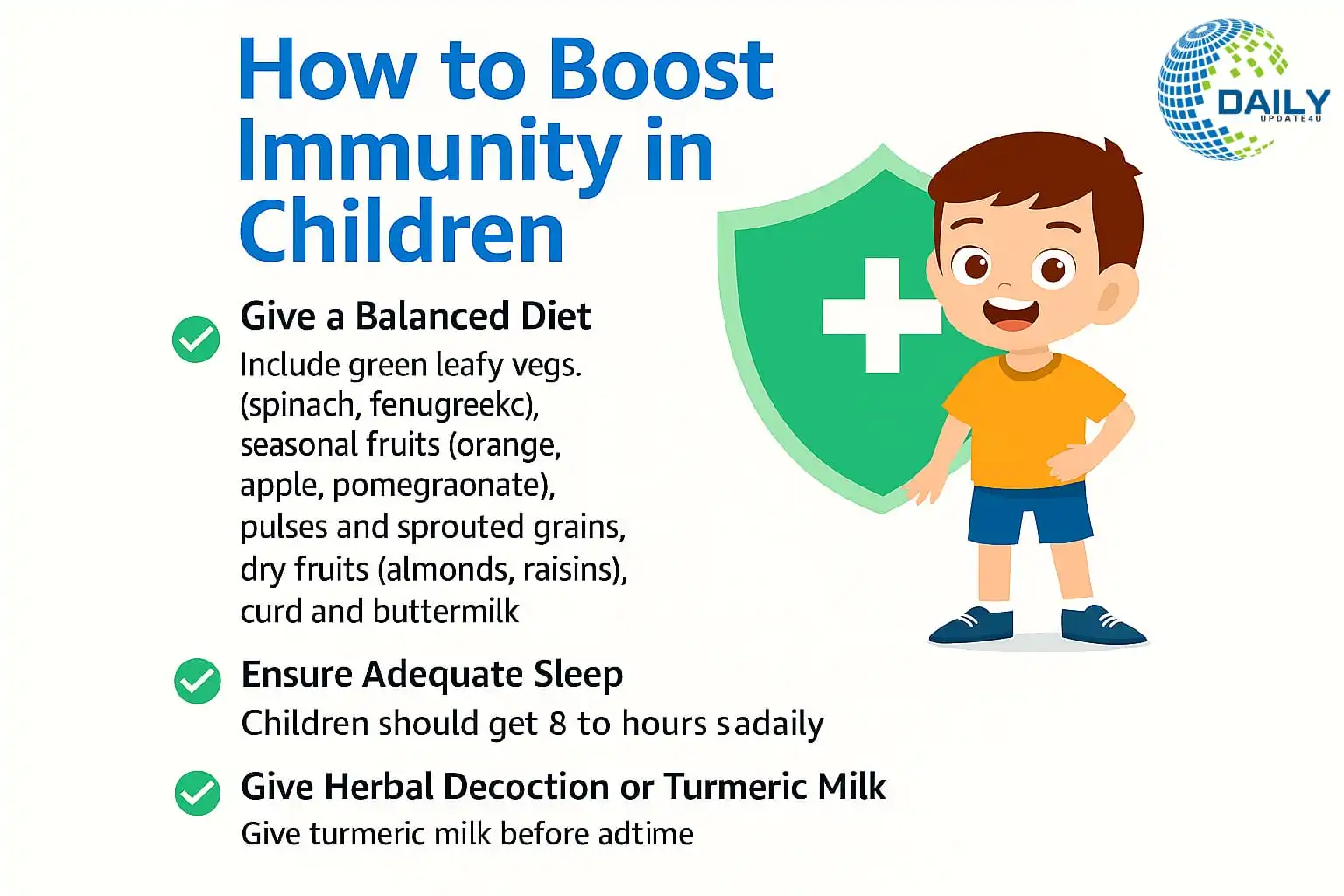 How to Boost Immunity in Children

DAILY
UPDATE4U

Give a Balanced Diet
Include green leafy vegs. (spinach, fenugreekc), seasonal fruits (orange, apple, pomegraonate), pulses and sprouted grains, dry fruits (almonds, raisins), curd and buttermilk

Ensure Adequate Sleep
Children should get 8 to hours sadaily

Give Herbal Decoction or Turmeric Milk
Give turmeric milk before adtime